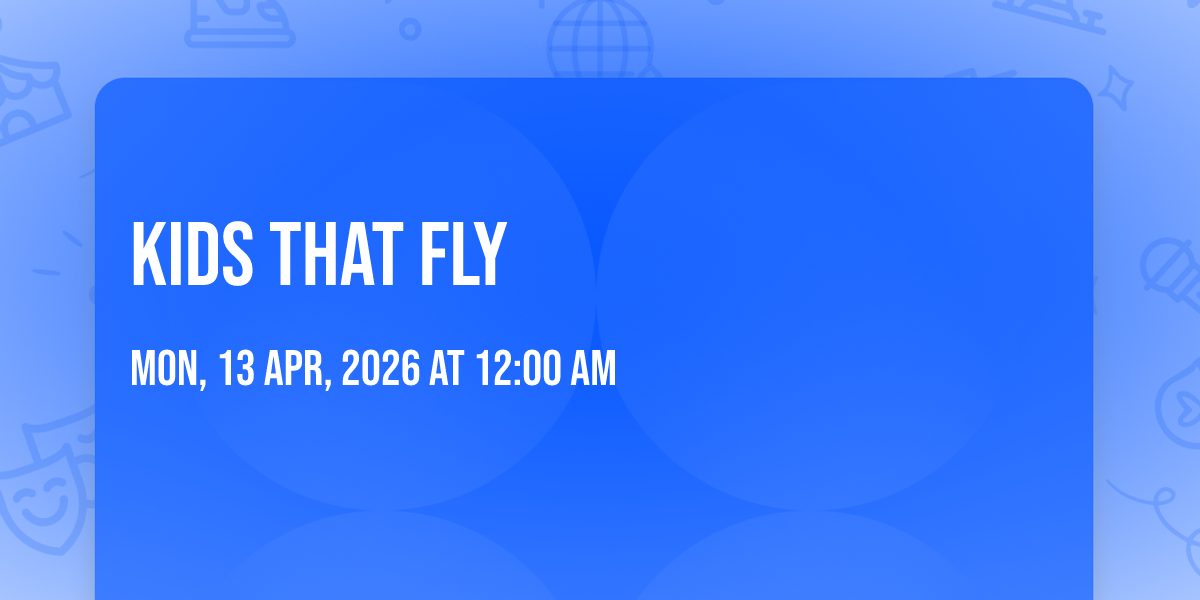 KIDS THAT FLY

MON, 13 APR, 2026 AT 12:00 AM